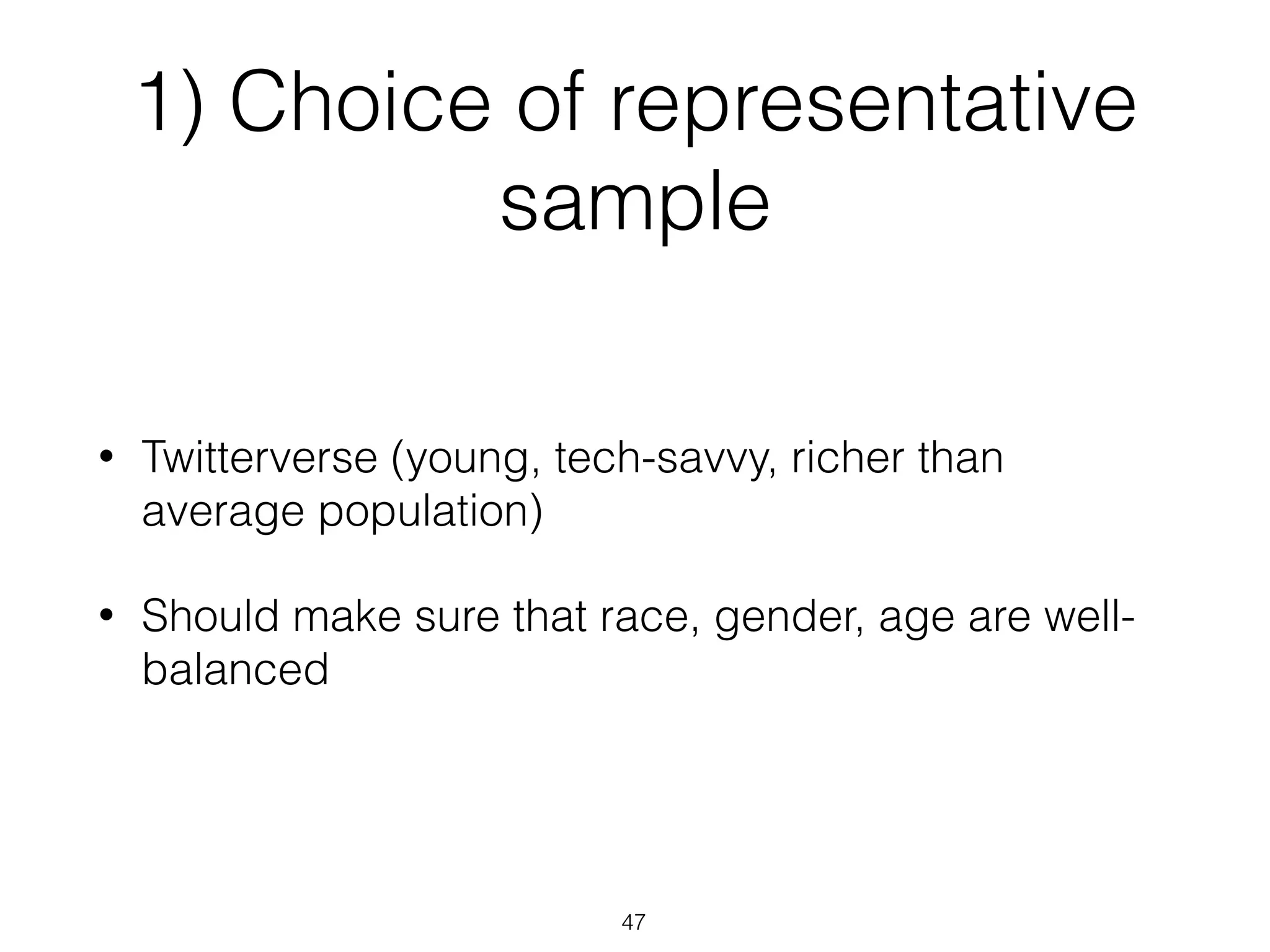 1) Choice of representative sample

• Twitterverse (young, tech-savvy, richer than average population)

• Should make sure that race, gender, age are well-balanced

47